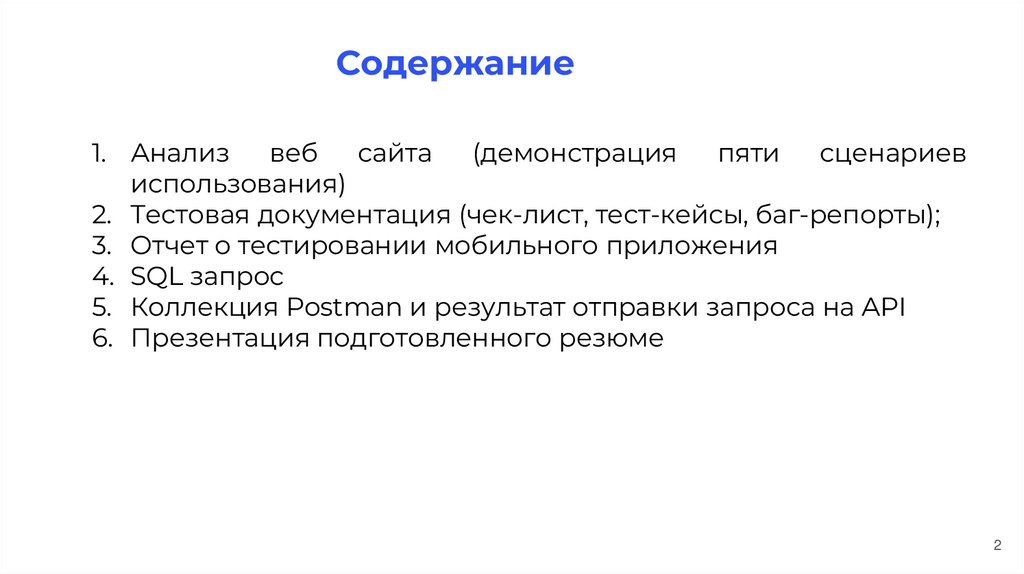 Содержание

1. Анализ веб сайта (демонстрация пяти сценариев использования)
2. Тестовая документация (чек-лист, тест-кейсы, баг-репорты);
3. Отчет о тестировании мобильного приложения
4. SQL запрос
5. Коллекция Postman и результат отправки запроса на API
6. Презентация подготовленного резюме

2